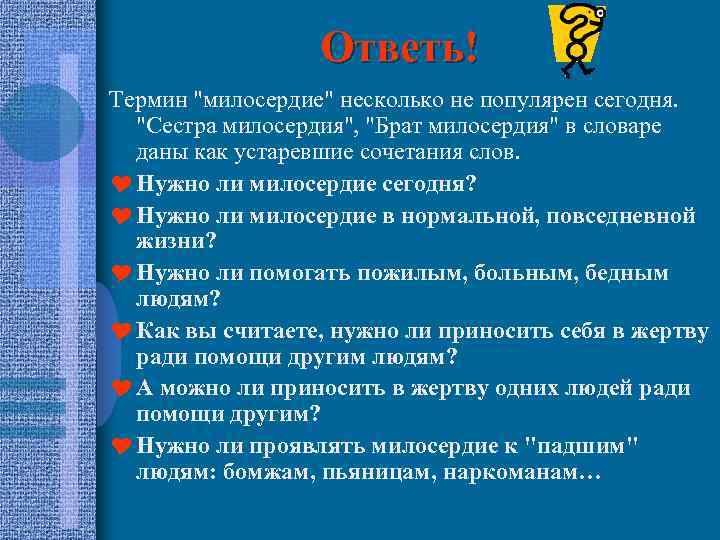 Ответь!

Термин "милосердие" несколько не популярен сегодня. "Сестра милосердия", "Брат милосердия" в словаре даны как устаревшие сочетания слов.

Нужно ли милосердие сегодня?

Нужно ли милосердие в нормальной, повседневной жизни?

Нужно ли помогать пожилым, больным, бедным людям?

Как вы считаете, нужно ли приносить себя в жертву ради помощи другим людям?

А можно ли приносить в жертву одних людей ради помощи другим?

Нужно ли проявлять милосердие к "падшим" людям: бомжам, пьяницам, наркоманам…